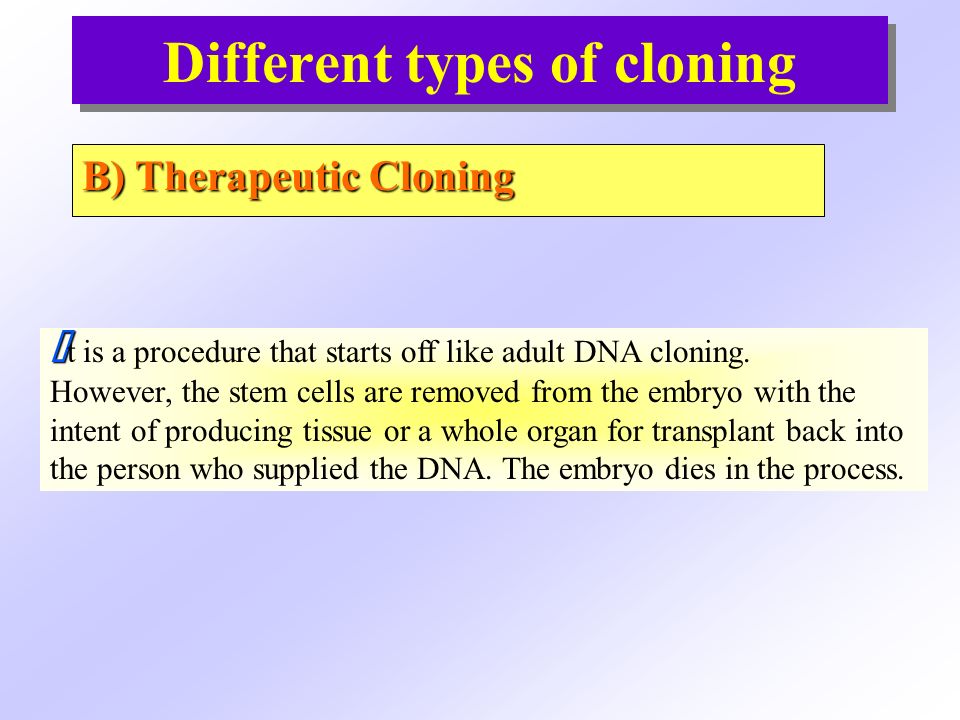 Different types of cloning

B) Therapeutic Cloning

It is a procedure that starts off like adult DNA cloning. However, the stem cells are removed from the embryo with the intent of producing tissue or a whole organ for transplant back into the person who supplied the DNA. The embryo dies in the process.